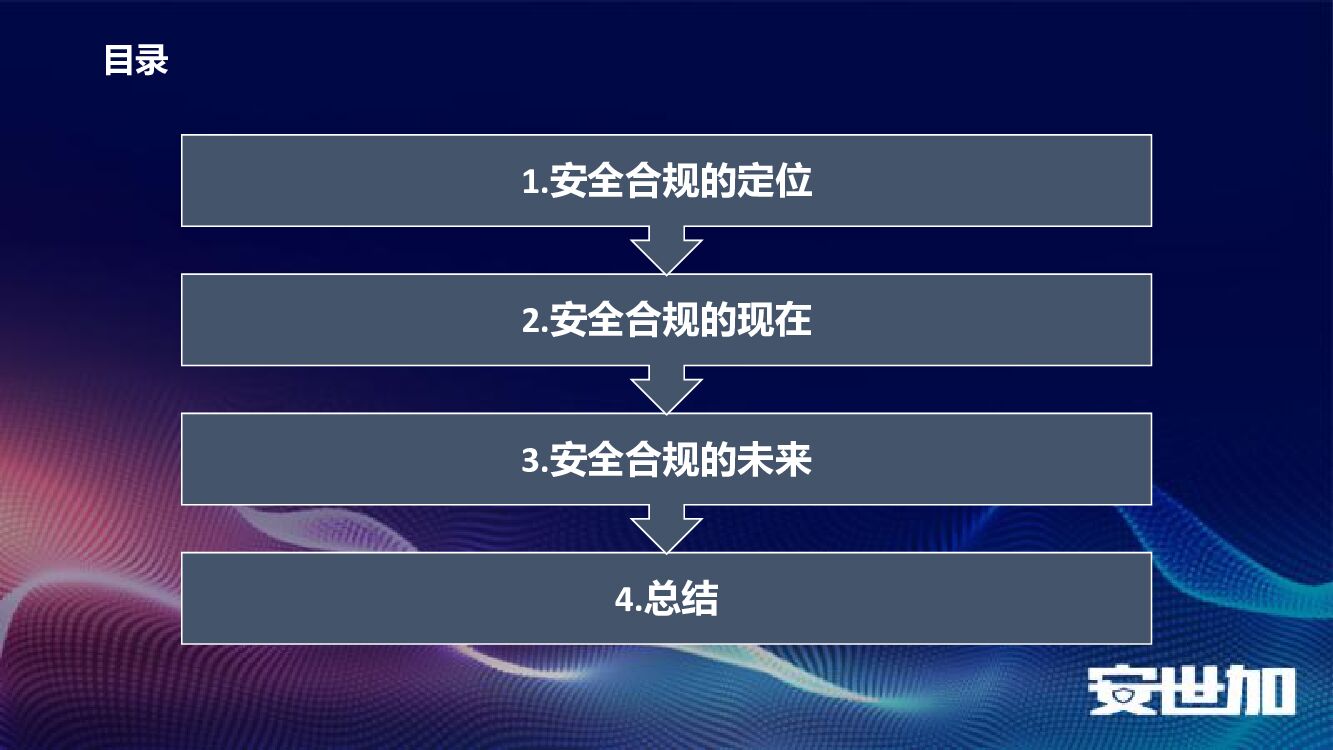 目录

1.安全合规的定位

2.安全合规的现在

3.安全合规的未来

4.总结

安世加